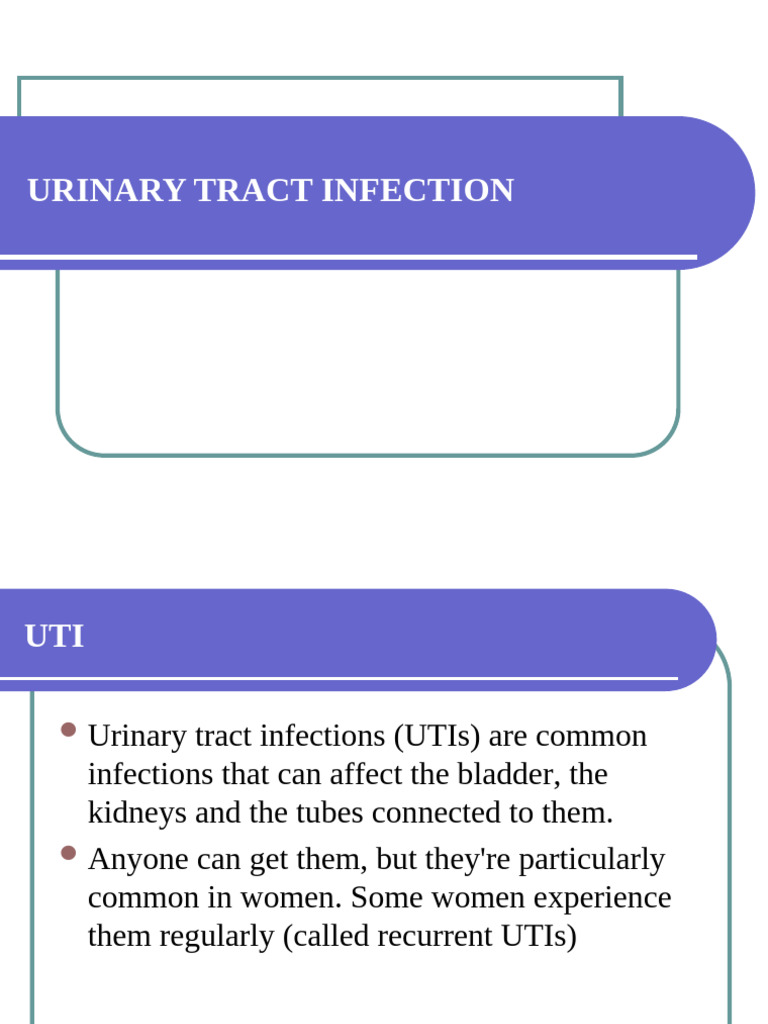 URINARY TRACT INFECTION

UTI

- Urinary tract infections (UTIs) are common infections that can affect the bladder, the kidneys and the tubes connected to them.
- Anyone can get them, but they're particularly common in women. Some women experience them regularly (called recurrent UTIs)